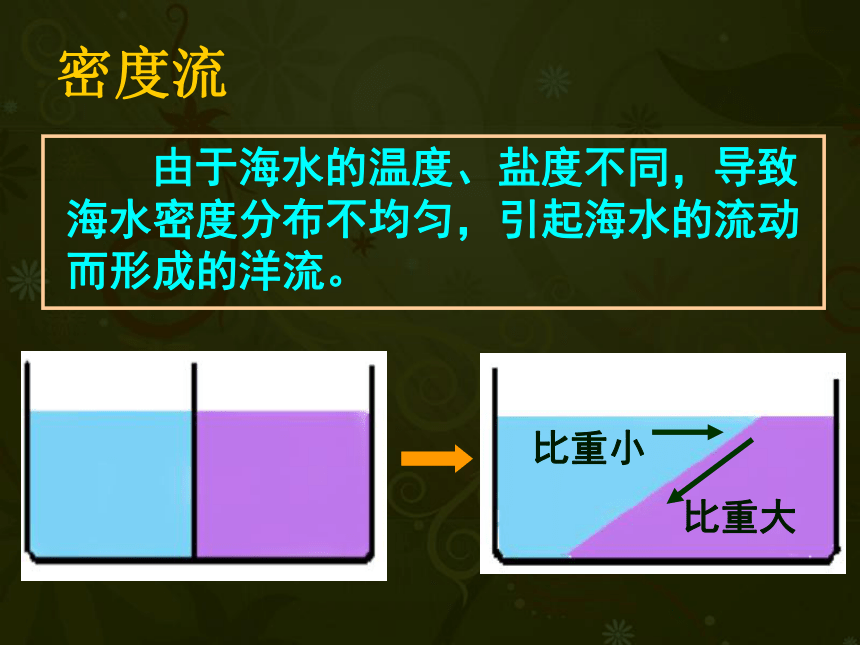 密度流

由于海水的温度、盐度不同，导致海水密度分布不均匀，引起海水的流动而形成的洋流。

比重小

比重大